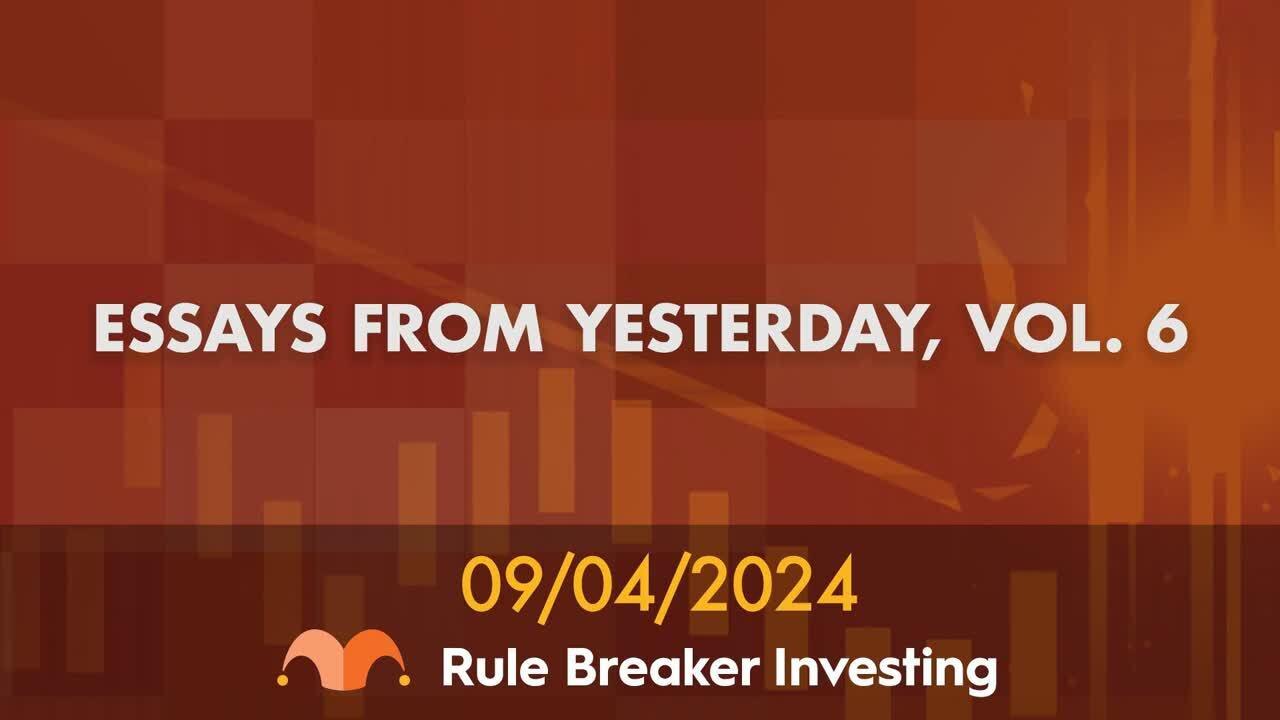 ESSAYS FROM YESTERDAY, VOL. 6

09/04/2024

Rule Breaker Investing